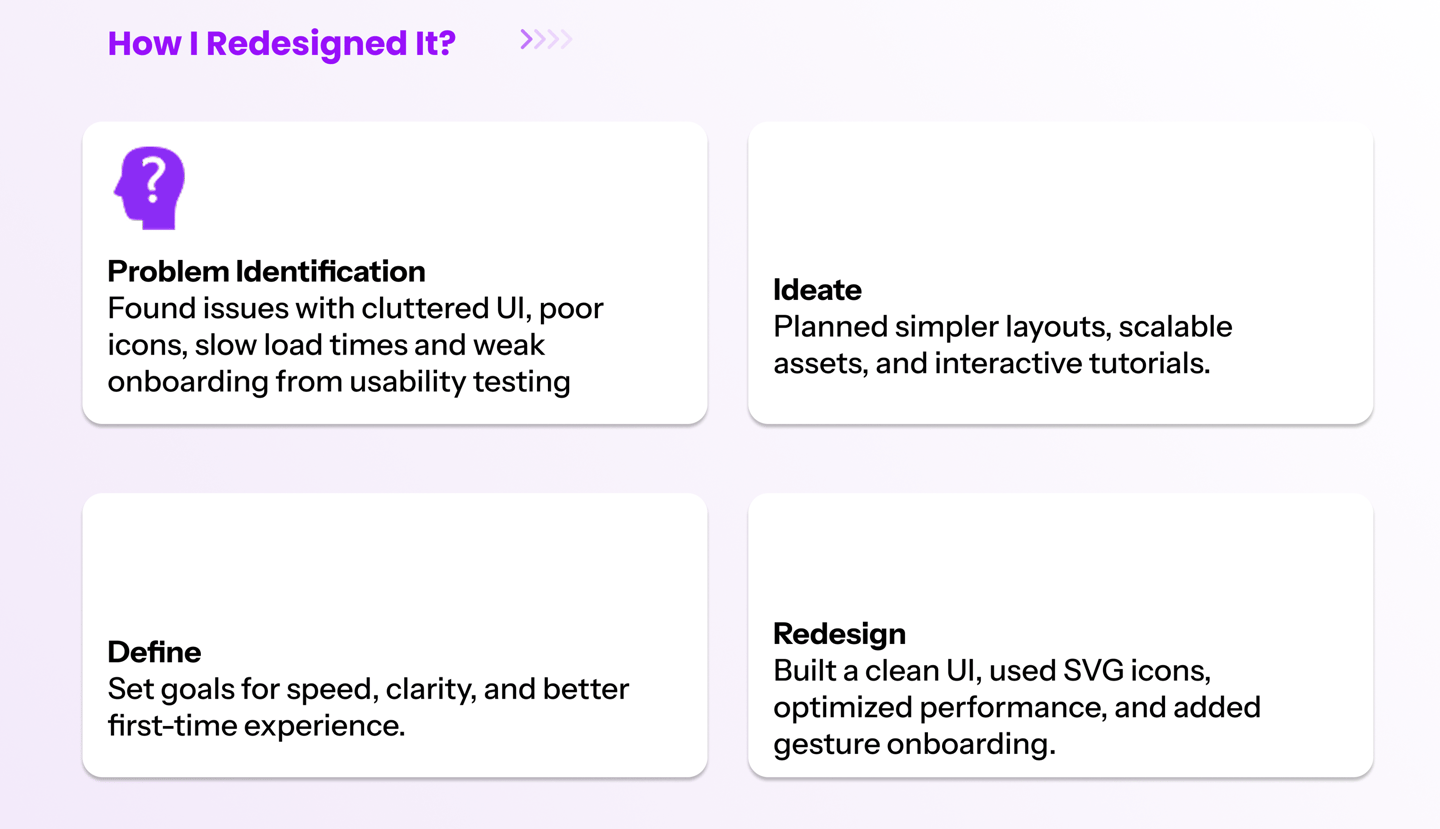 How I Redesigned It?

Problem Identification
Found issues with cluttered UI, poor icons, slow load times and weak onboarding from usability testing

Ideate
Planned simpler layouts, scalable assets, and interactive tutorials.

Define
Set goals for speed, clarity, and better first-time experience.

Redesign
Built a clean UI, used SVG icons, optimized performance, and added gesture onboarding.